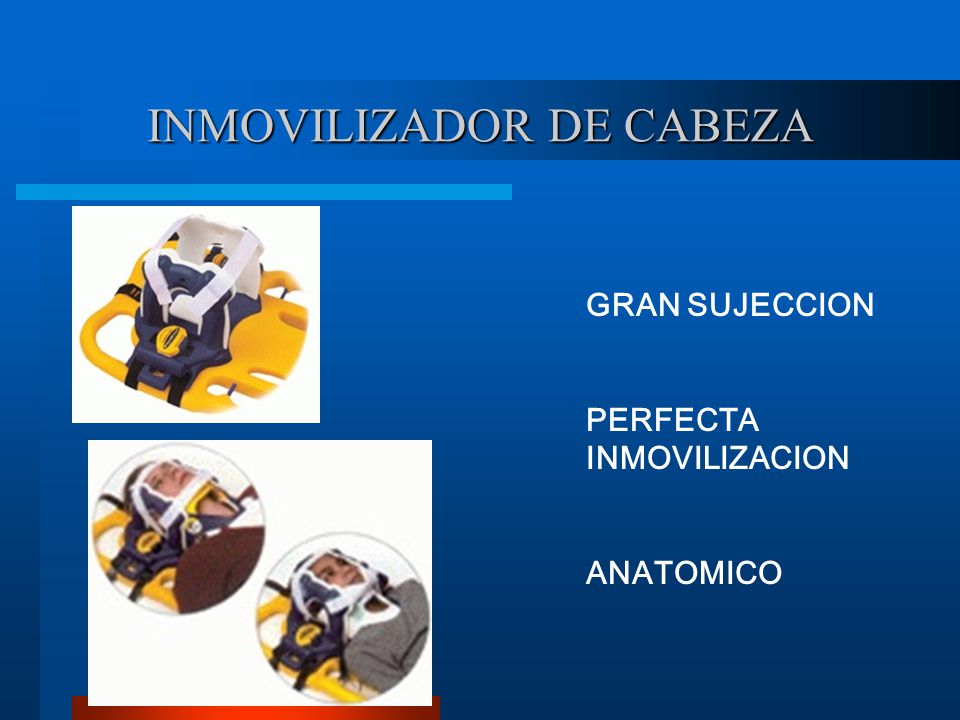 INMOVILIZADOR DE CABEZA

GRAN SUJECCION

PERFECTA INMOVILIZACION

ANATOMICO